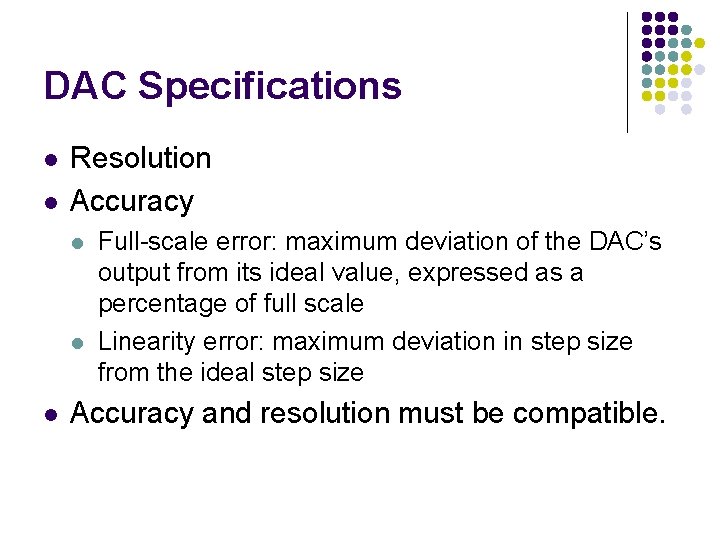 DAC Specifications

- Resolution
- Accuracy
  - Full-scale error: maximum deviation of the DAC's output from its ideal value, expressed as a percentage of full scale
  - Linearity error: maximum deviation in step size from the ideal step size
- Accuracy and resolution must be compatible.